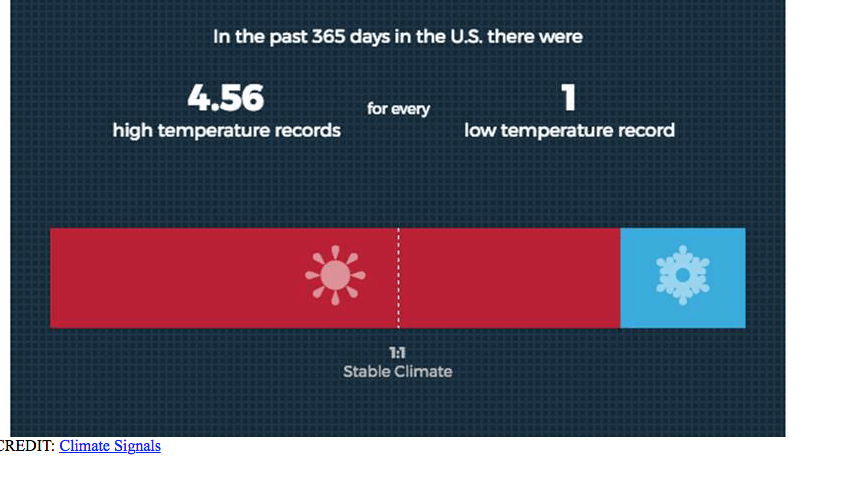 In the past 365 days in the U.S. there were

4.56
high temperature records

for every

1
low temperature record

1:1
Stable Climate

CREDIT: Climate Signals